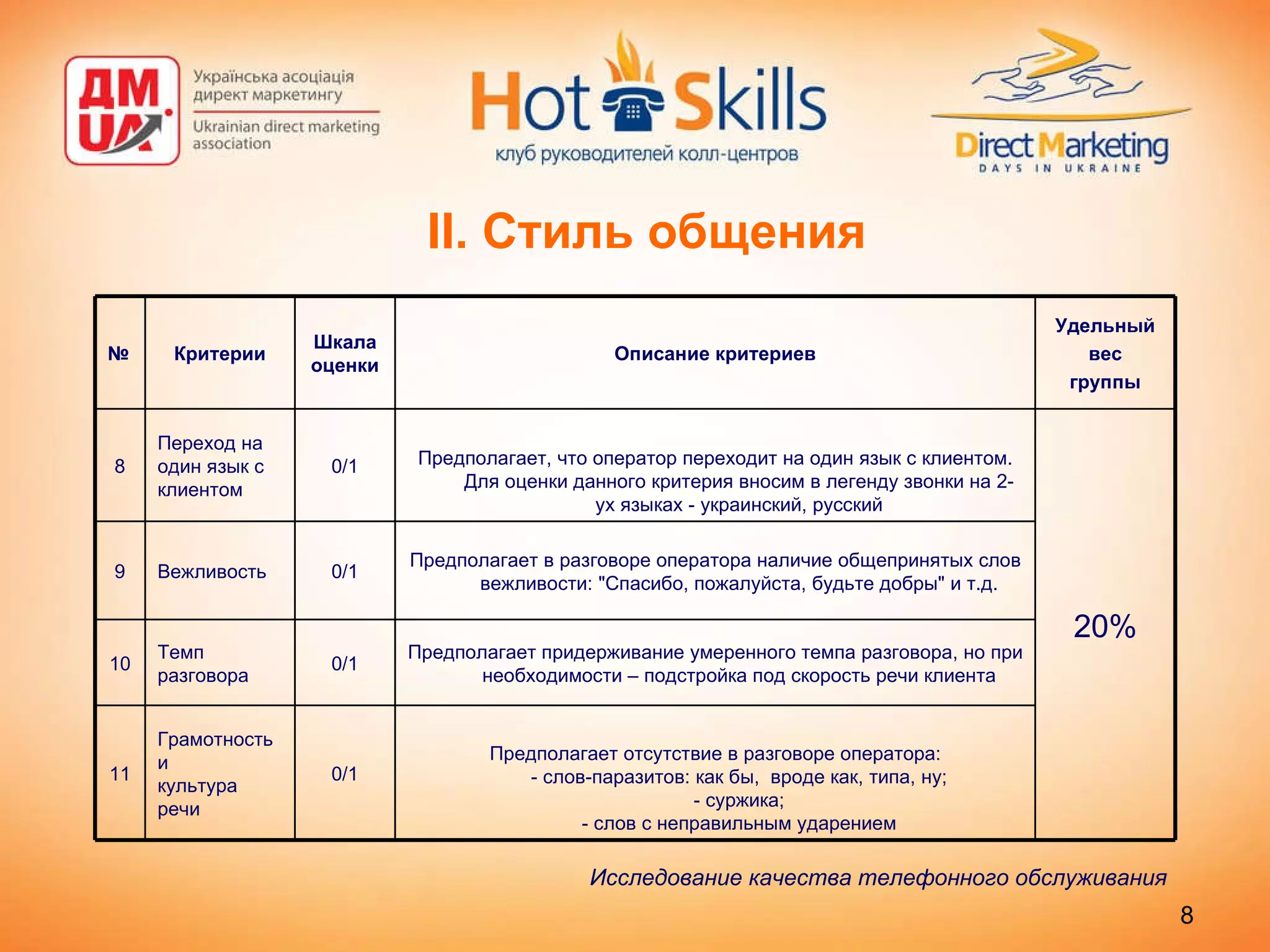 ДМ UA

Українська асоціація директ маркетингу

Ukrainian direct marketing association

Hot Skills

клуб руководителей колл-центров

Direct Marketing

DAYS IN UKRAINE

II. Стиль общения

| № | Критерии | Шкала оценки | Описание критериев | Удельный вес группы |
|---|---|---|---|---|
| 8 | Переход на один язык с клиентом | 0/1 | Предполагает, что оператор переходит на один язык с клиентом. Для оценки данного критерия вносим в легенду звонки на 2-ух языках - украинский, русский | 20% |
| 9 | Вежливость | 0/1 | Предполагает в разговоре оператора наличие общепринятых слов вежливости: "Спасибо, пожалуйста, будьте добры" и т.д. | |
| 10 | Темп разговора | 0/1 | Предполагает придерживание умеренного темпа разговора, но при необходимости – подстройка под скорость речи клиента | |
| 11 | Грамотность и культура речи | 0/1 | Предполагает отсутствие в разговоре оператора: - слов-паразитов: как бы, вроде как, типа, ну; - суржика; - слов с неправильным ударением | |

Исследование качества телефонного обслуживания

8